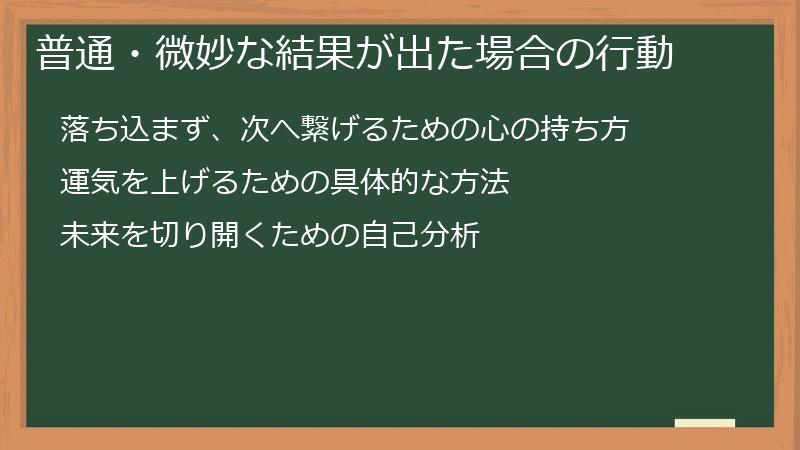 普通・微妙な結果が出た場合の行動

落ち込まず、次へ繋げるための心の持ち方

運気を上げるための具体的な方法

未来を切り開くための自己分析